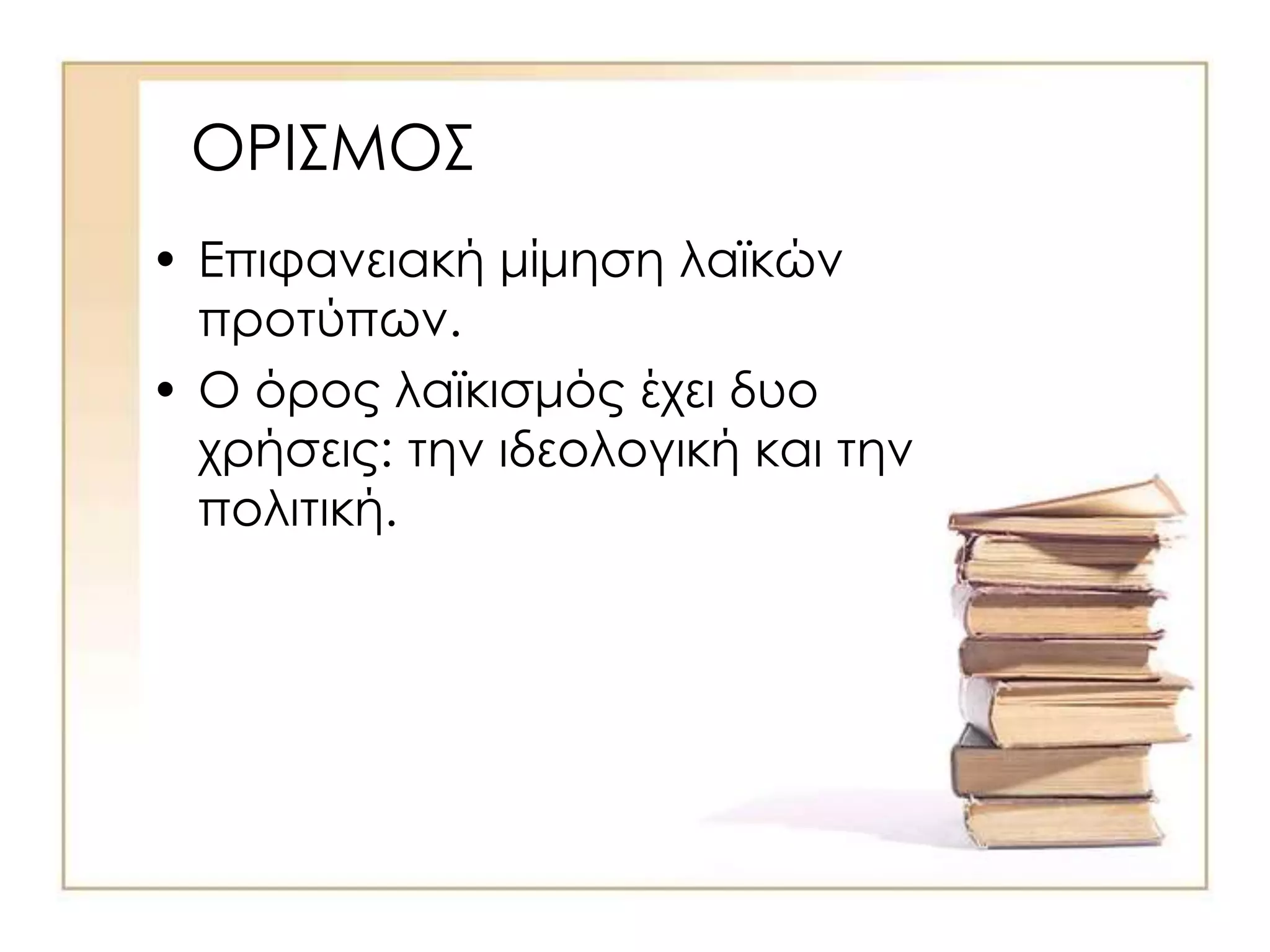 ΟΡΙΣΜΟΣ

• Επιφανειακή μίμηση λαϊκών προτύπων.

• Ο όρος λαϊκισμός έχει δυο χρήσεις: την ιδεολογική και την πολιτική.